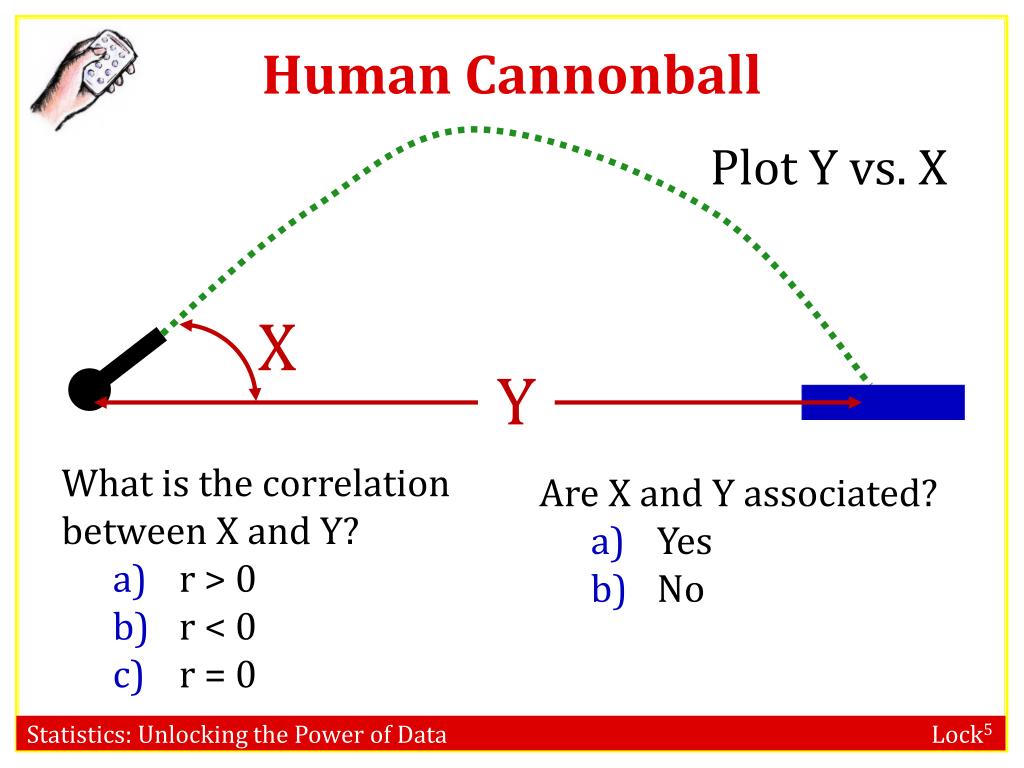 Human Cannonball

Plot Y vs. X

X

Y

What is the correlation between X and Y?
a) r > 0
b) r < 0
c) r = 0

Are X and Y associated?
a) Yes
b) No

Statistics: Unlocking the Power of Data

Lock$^5$